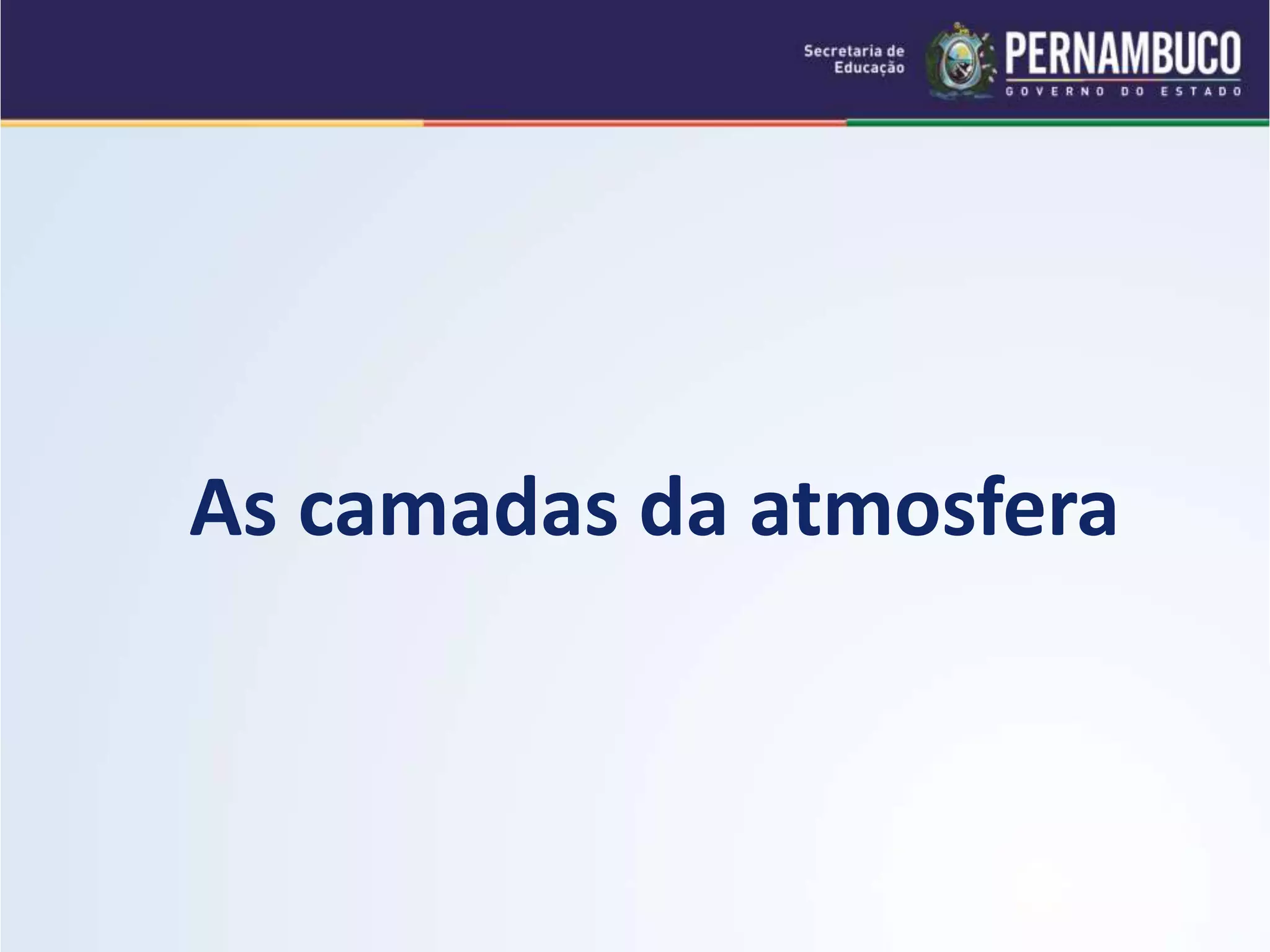 Secretaria de Educação

PERNAMBUCO
GOVERNO DO ESTADO

As camadas da atmosfera